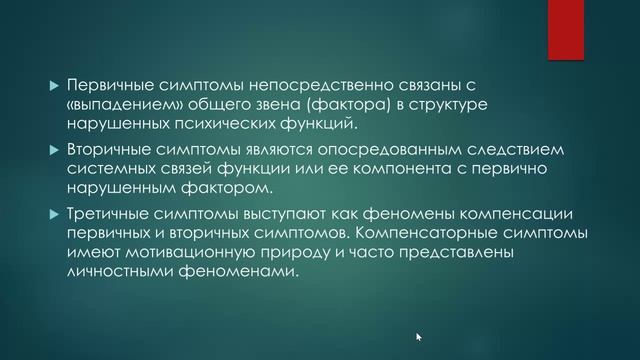 Первичные симптомы непосредственно связаны с «выпадением» общего звена (фактора) в структуре нарушенных психических функций.

Вторичные симптомы являются опосредованным следствием системных связей функции или ее компонента с первично нарушенным фактором.

Третичные симптомы выступают как феномены компенсации первичных и вторичных симптомов. Компенсаторные симптомы имеют мотивационную природу и часто представлены личностными феноменами.